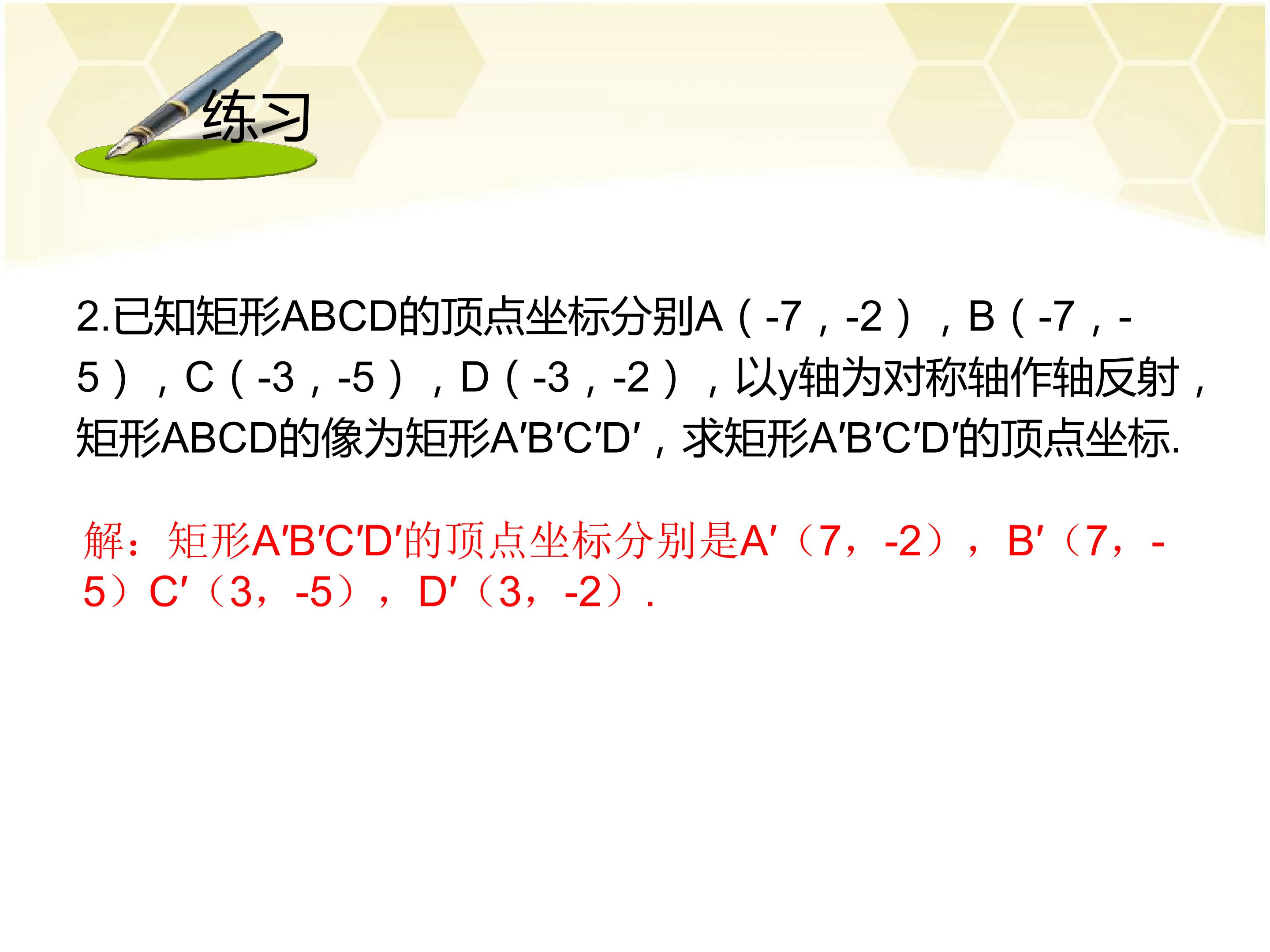 练习

2.已知矩形ABCD的顶点坐标分别A(-7,-2),B(-7,-5),C(-3,-5),D(-3,-2),以y轴为对称轴作轴反射,矩形ABCD的像为矩形A′B′C′D′,求矩形A′B′C′D′的顶点坐标.

解:矩形A′B′C′D′的顶点坐标分别是A′(7,-2),B′(7,-5)C′(3,-5),D′(3,-2).